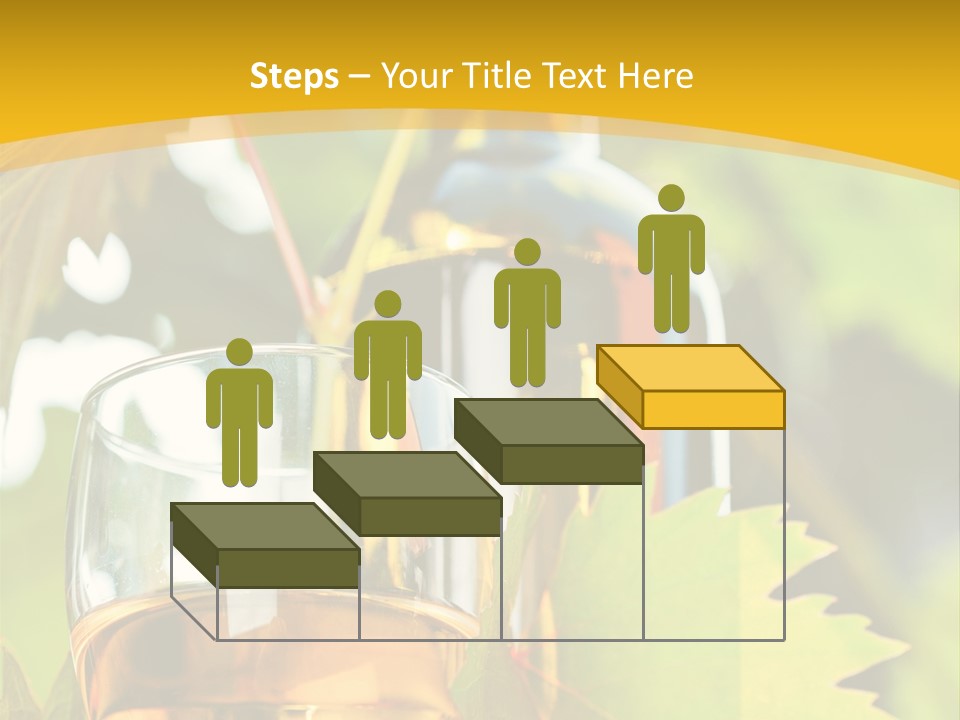 Steps – Your Title Text Here